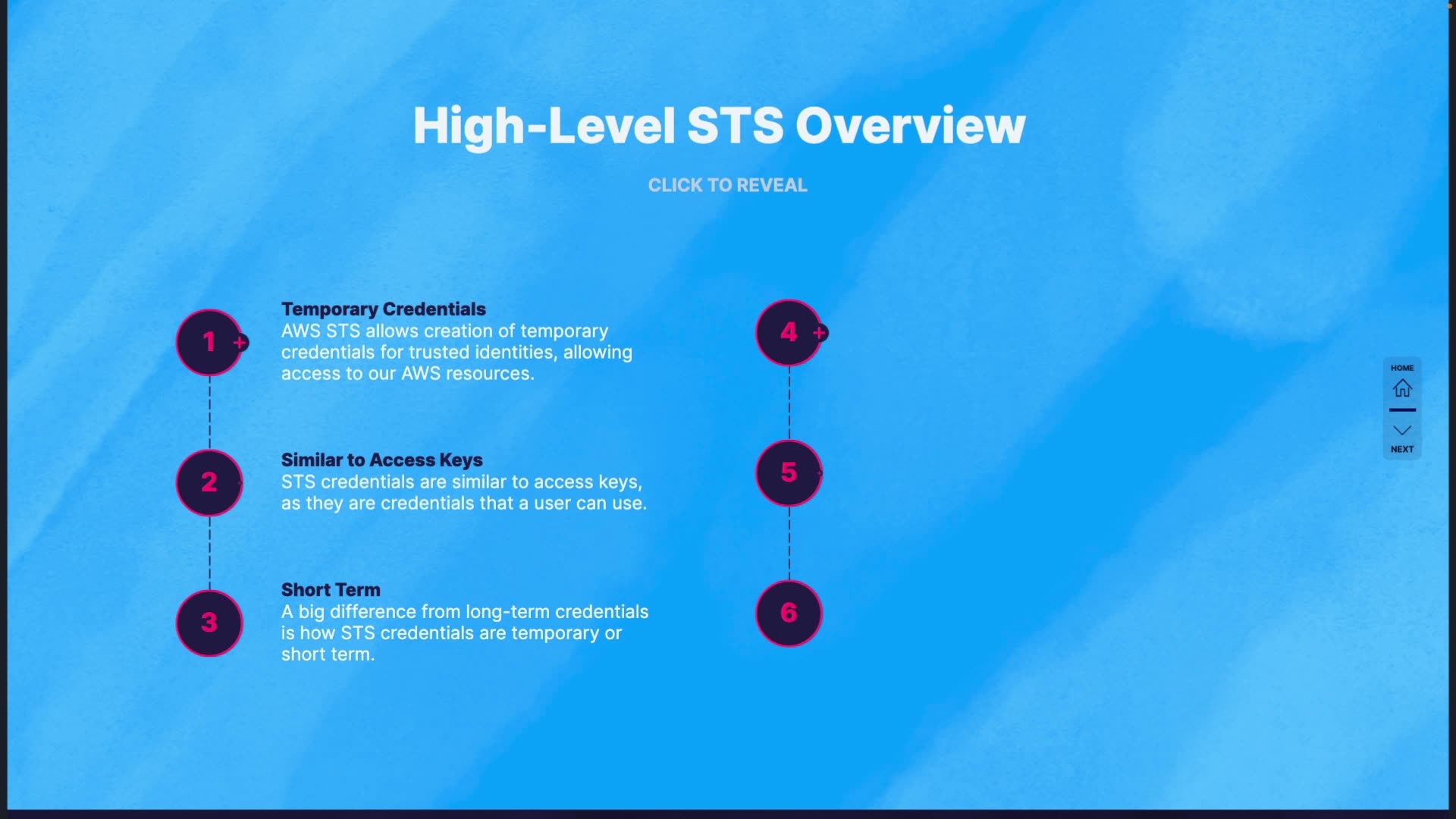 High-Level STS Overview

CLICK TO REVEAL

1 +

Temporary Credentials
AWS STS allows creation of temporary credentials for trusted identities, allowing access to our AWS resources.

2

Similar to Access Keys
STS credentials are similar to access keys, as they are credentials that a user can use.

3

Short Term
A big difference from long-term credentials is how STS credentials are temporary or short term.

4 +

5

6

HOME

NEXT